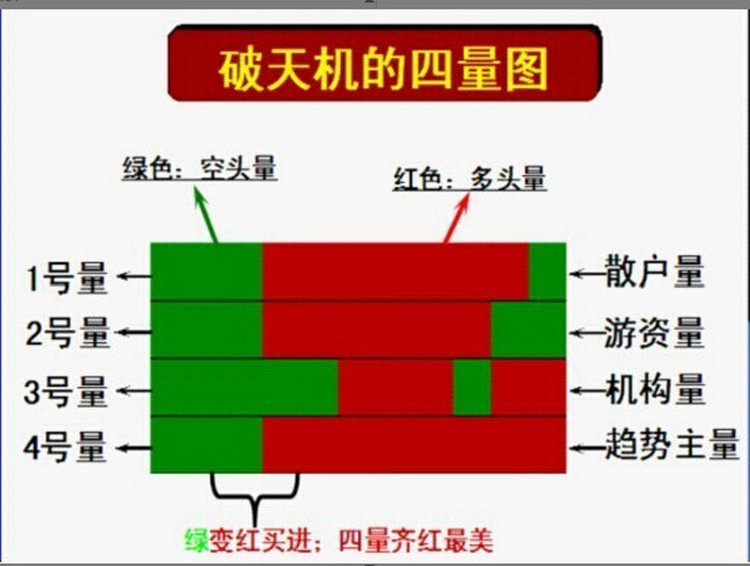 破天机的四量图

绿色：空头量

红色：多头量

1号量

2号量

3号量

4号量

散户量

游资量

机构量

趋势主量

绿变红买进；四量齐红最美